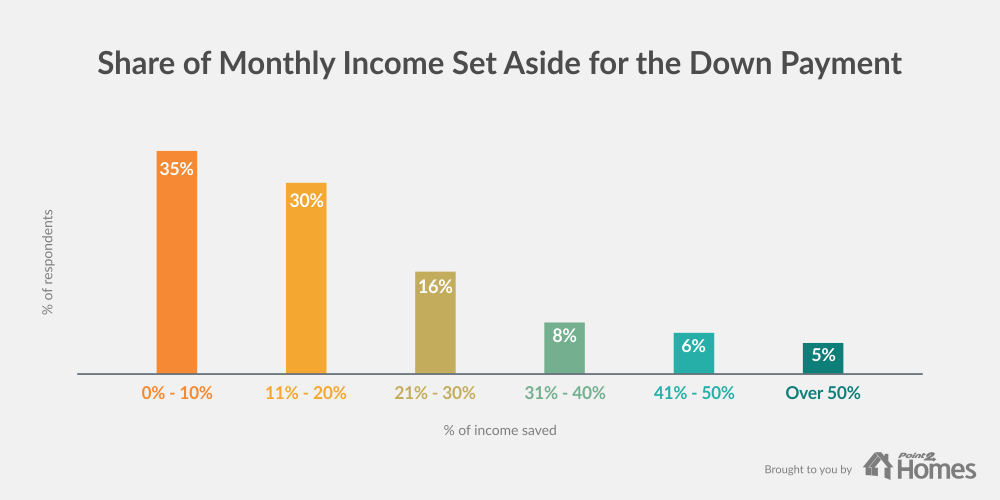 Share of Monthly Income Set Aside for the Down Payment

% of respondents

35%
30%
16%
8%
6%
5%

0% - 10%
11% - 20%
21% - 30%
31% - 40%
41% - 50%
Over 50%

% of income saved

Brought to you by Point2 Homes